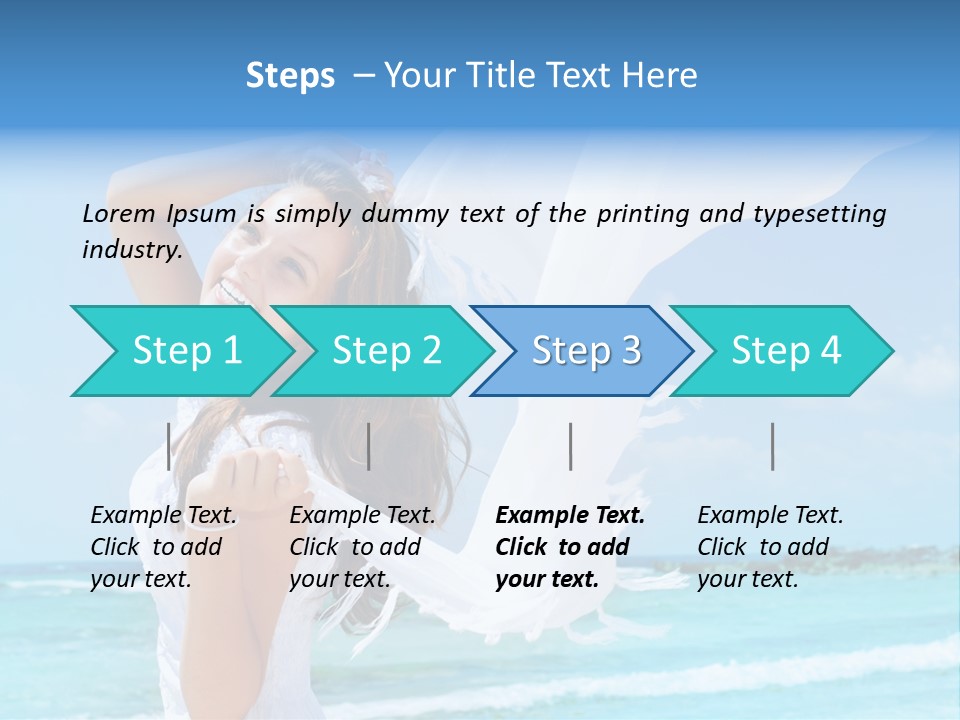 Steps – Your Title Text Here

Lorem Ipsum is simply dummy text of the printing and typesetting industry.

Step 1

Step 2

Step 3

Step 4

Example Text. Click to add your text.

Example Text. Click to add your text.

Example Text. Click to add your text.

Example Text. Click to add your text.